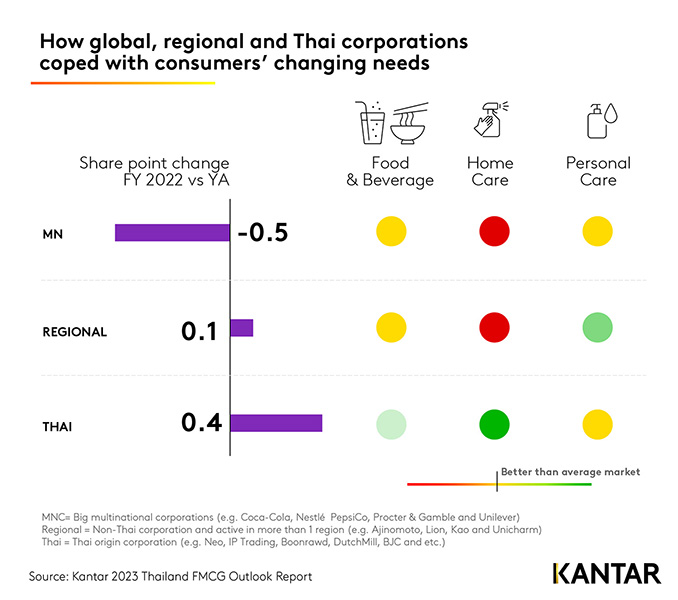 How global, regional and Thai corporations coped with consumers' changing needs

Share point change FY 2022 vs YA

Food & Beverage

Home Care

Personal Care

MN

-0.5

REGIONAL

0.1

THAI

0.4

Better than average market

MNC= Big multinational corporations (e.g. Coca-Cola, Nestlé PepsiCo, Procter & Gamble and Unilever)
Regional = Non-Thai corporation and active in more than 1 region (e.g. Ajinomoto, Lion, Kao and Unicharm)
Thai = Thai origin corporation (e.g. Neo, IP Trading, Boonrawd, DutchMill, BJC and etc.)

Source: Kantar 2023 Thailand FMCG Outlook Report

KANTAR